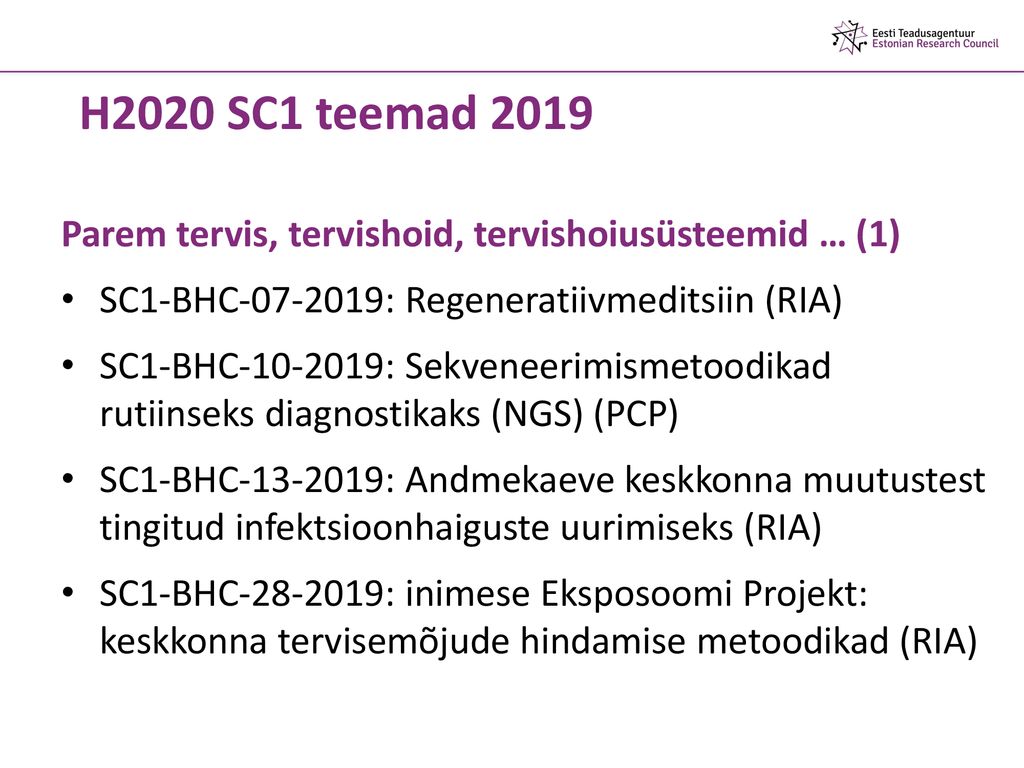 Eesti Teadusagentuur
Estonian Research Council

H2020 SC1 teemad 2019

Parem tervis, tervishoid, tervishoiusüsteemid … (1)

• SC1-BHC-07-2019: Regeneratiivmeditsiin (RIA)
• SC1-BHC-10-2019: Sekveneerimismetoodikad rutiinseks diagnostikaks (NGS) (PCP)
• SC1-BHC-13-2019: Andmekaeve keskkonna muutustest tingitud infektsioonhaiguste uurimiseks (RIA)
• SC1-BHC-28-2019: inimese Eksposoomi Projekt: keskkonna tervisemõjude hindamise metoodikad (RIA)